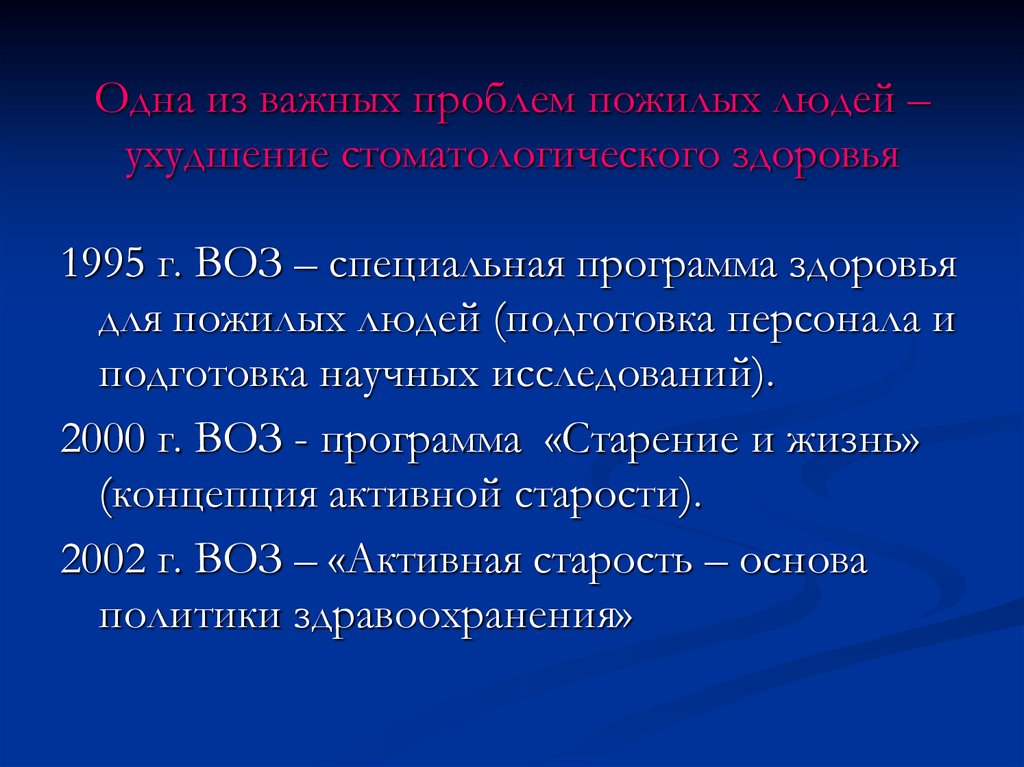 Одна из важных проблем пожилых людей – ухудшение стоматологического здоровья

1995 г. ВОЗ – специальная программа здоровья для пожилых людей (подготовка персонала и подготовка научных исследований).

2000 г. ВОЗ - программа «Старение и жизнь» (концепция активной старости).

2002 г. ВОЗ – «Активная старость – основа политики здравоохранения»